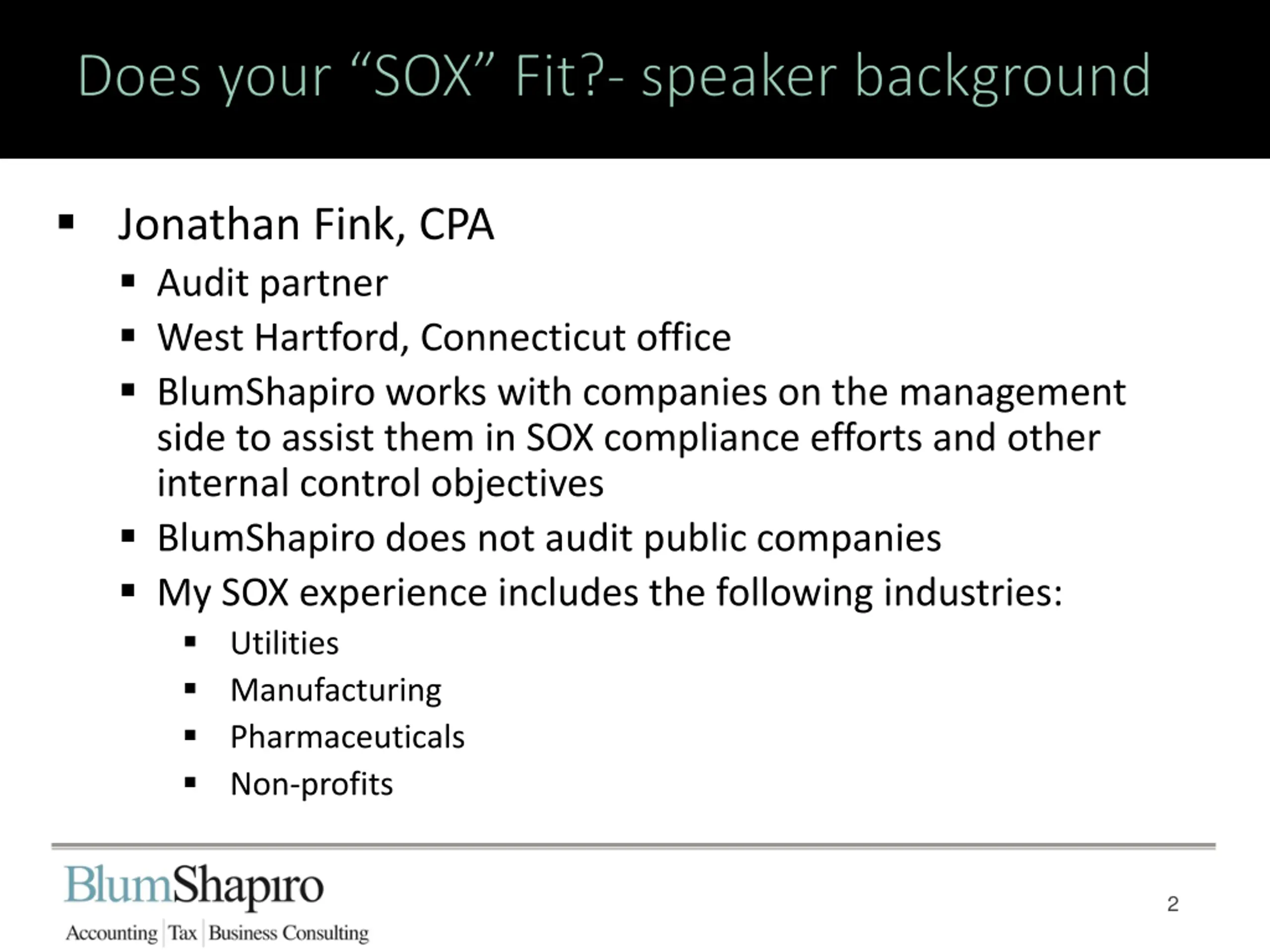 Does your “SOX” Fit?- speaker background

▪ Jonathan Fink, CPA
  ▪ Audit partner
  ▪ West Hartford, Connecticut office
  ▪ BlumShapiro works with companies on the management side to assist them in SOX compliance efforts and other internal control objectives
  ▪ BlumShapiro does not audit public companies
  ▪ My SOX experience includes the following industries:
    ▪ Utilities
    ▪ Manufacturing
    ▪ Pharmaceuticals
    ▪ Non-profits

BlumShapiro
Accounting | Tax | Business Consulting

2